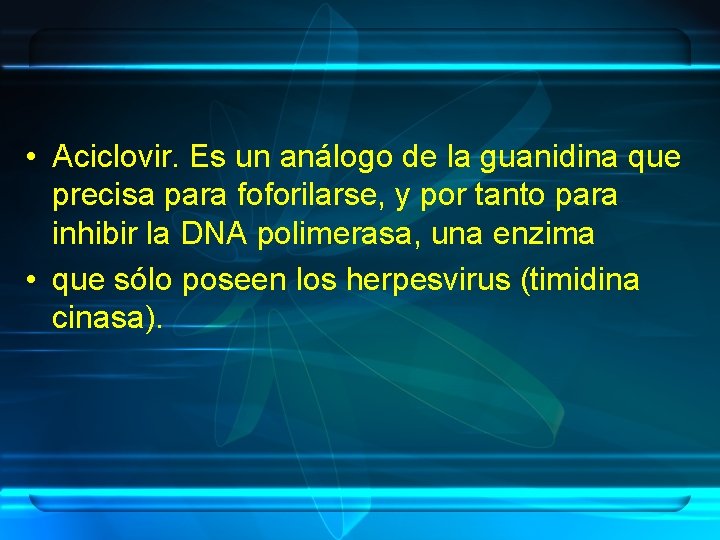 • Aciclovir. Es un análogo de la guanidina que precisa para foforilarse, y por tanto para inhibir la DNA polimerasa, una enzima

• que sólo poseen los herpesvirus (timidina cinasa).